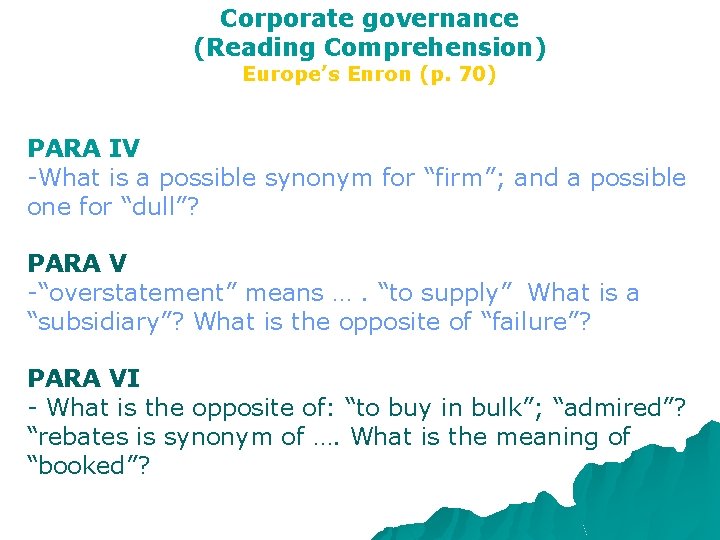 Corporate governance
(Reading Comprehension)
Europe's Enron (p. 70)

PARA IV
-What is a possible synonym for "firm"; and a possible one for "dull"?

PARA V
-"overstatement" means … . "to supply" What is a "subsidiary"? What is the opposite of "failure"?

PARA VI
- What is the opposite of: "to buy in bulk"; "admired"? "rebates is synonym of …. What is the meaning of "booked"?